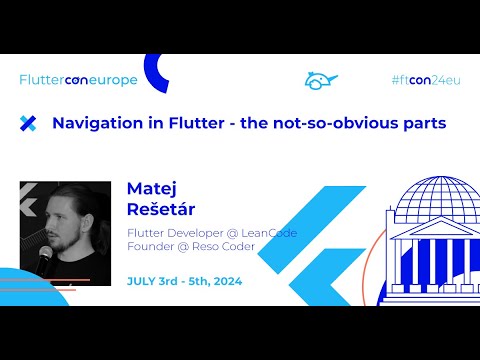 Flutterconeurope

#ftcon24eu

Navigation in Flutter - the not-so-obvious parts

Matej Rešetár

Flutter Developer @ LeanCode
Founder @ Reso Coder

JULY 3rd - 5th, 2024